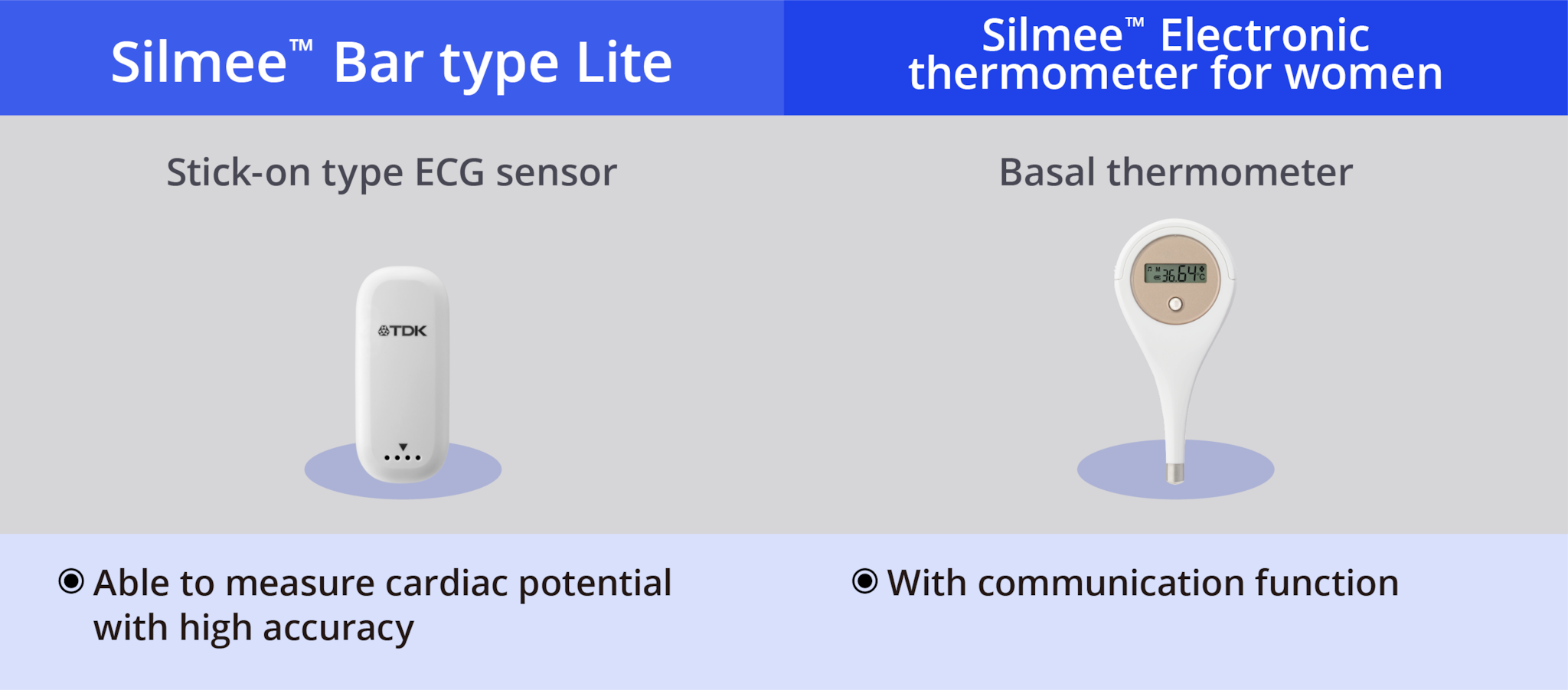 Silmee™ Bar type Lite

Stick-on type ECG sensor

TDK

◉ Able to measure cardiac potential with high accuracy

Silmee™ Electronic thermometer for women

Basal thermometer

36.64°C

◉ With communication function